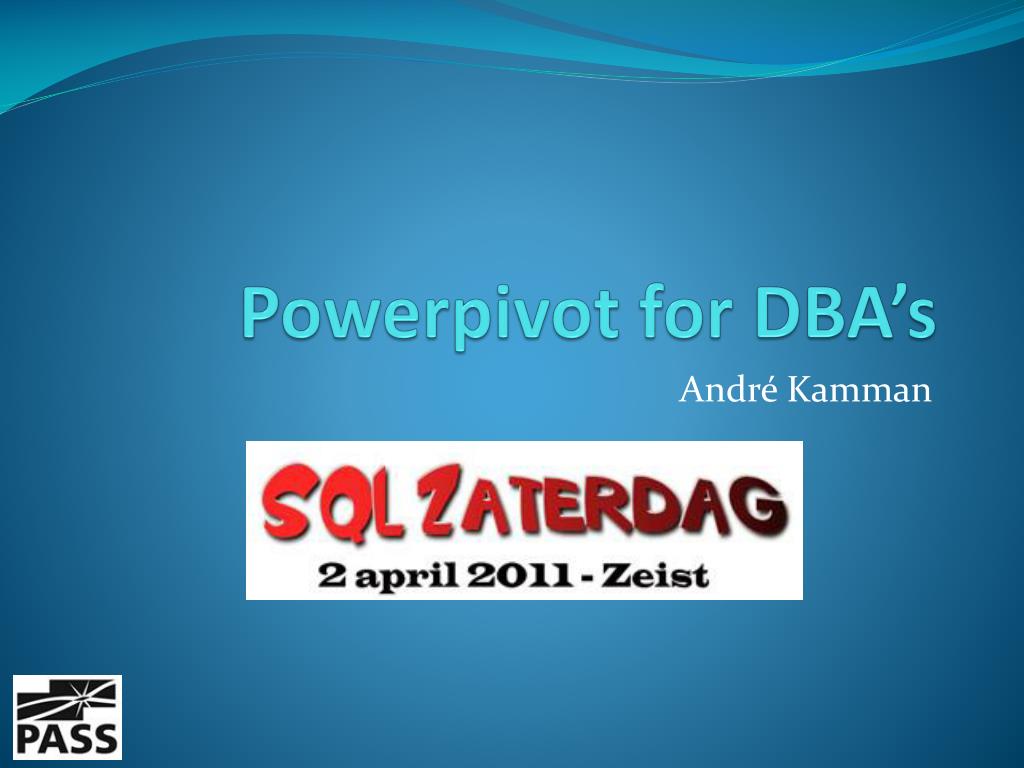 Powerpivot for DBA's

André Kamman

SQL ZATERDAG

2 april 2011 - Zeist

PASS